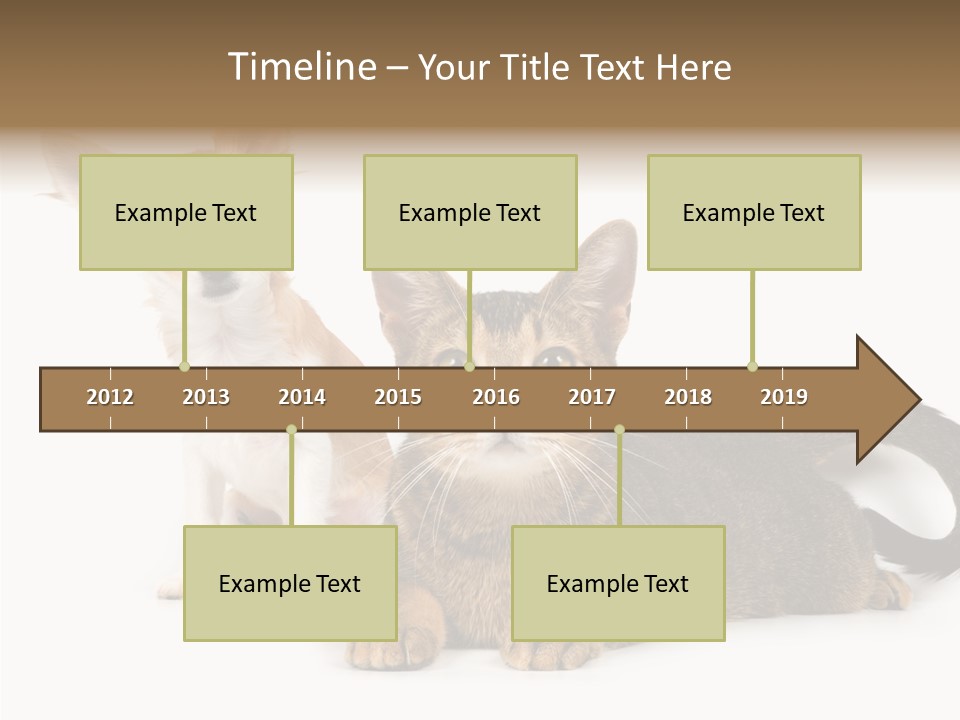 Timeline – Your Title Text Here

Example Text

Example Text

Example Text

2012 2013 2014 2015 2016 2017 2018 2019

Example Text

Example Text